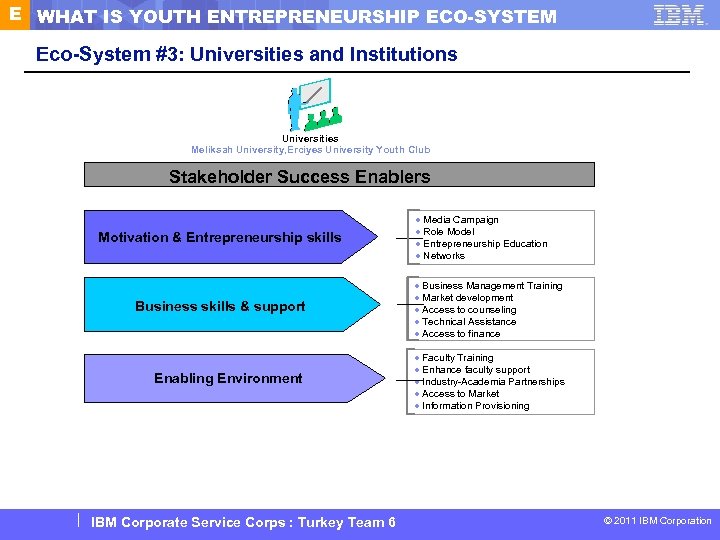 E WHAT IS YOUTH ENTREPRENEURSHIP ECO-SYSTEM

IBM

Eco-System #3: Universities and Institutions

Universities
Meliksah University,Erciyes University Youth Club

Stakeholder Success Enablers

Motivation & Entrepreneurship skills

- Media Campaign
- Role Model
- Entrepreneurship Education
- Networks

Business skills & support

- Business Management Training
- Market development
- Access to counseling
- Technical Assistance
- Access to finance

Enabling Environment

- Faculty Training
- Enhance faculty support
- Industry-Academia Partnerships
- Access to Market
- Information Provisioning

IBM Corporate Service Corps : Turkey Team 6

© 2011 IBM Corporation